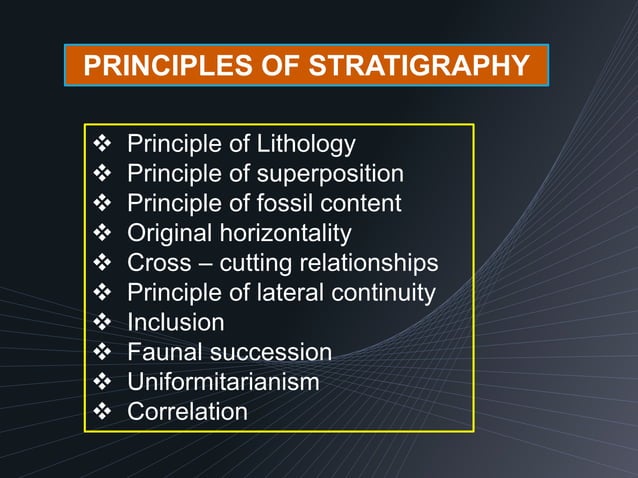 PRINCIPLES OF STRATIGRAPHY

❖ Principle of Lithology
❖ Principle of superposition
❖ Principle of fossil content
❖ Original horizontality
❖ Cross – cutting relationships
❖ Principle of lateral continuity
❖ Inclusion
❖ Faunal succession
❖ Uniformitarianism
❖ Correlation